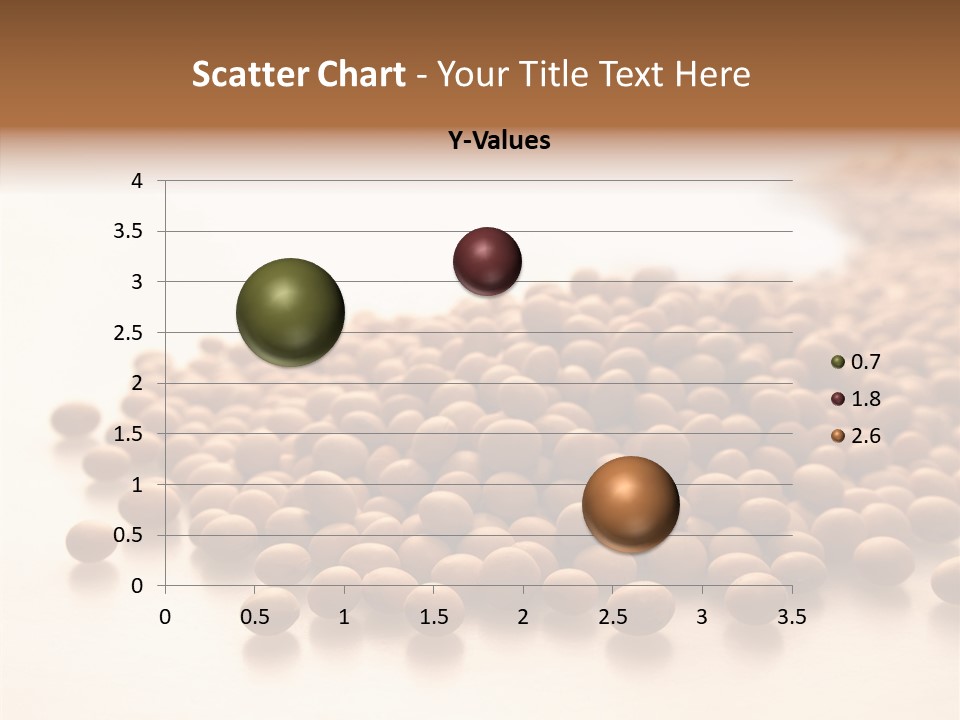 Scatter Chart - Your Title Text Here

Y-Values

4
3.5
3
2.5
2
1.5
1
0.5
0

0 0.5 1 1.5 2 2.5 3 3.5

0.7
1.8
2.6